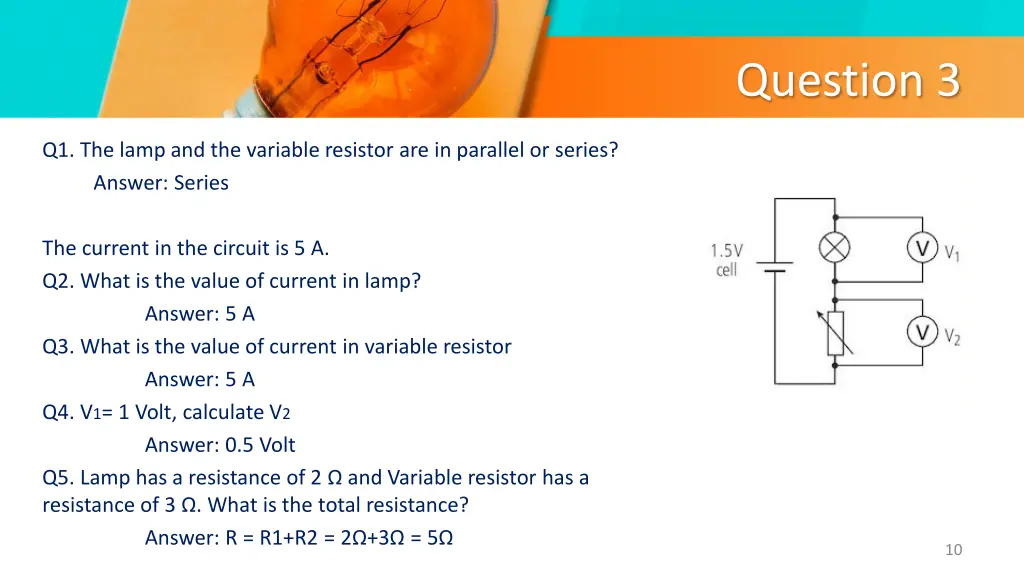 Question 3

Q1. The lamp and the variable resistor are in parallel or series?

Answer: Series

The current in the circuit is 5 A.

Q2. What is the value of current in lamp?

Answer: 5 A

Q3. What is the value of current in variable resistor

Answer: 5 A

Q4. $V_1$= 1 Volt, calculate $V_2$

Answer: 0.5 Volt

Q5. Lamp has a resistance of 2 Ω and Variable resistor has a resistance of 3 Ω. What is the total resistance?

Answer: R = R1+R2 = 2Ω+3Ω = 5Ω

1.5V cell

V $V_1$

V $V_2$

10